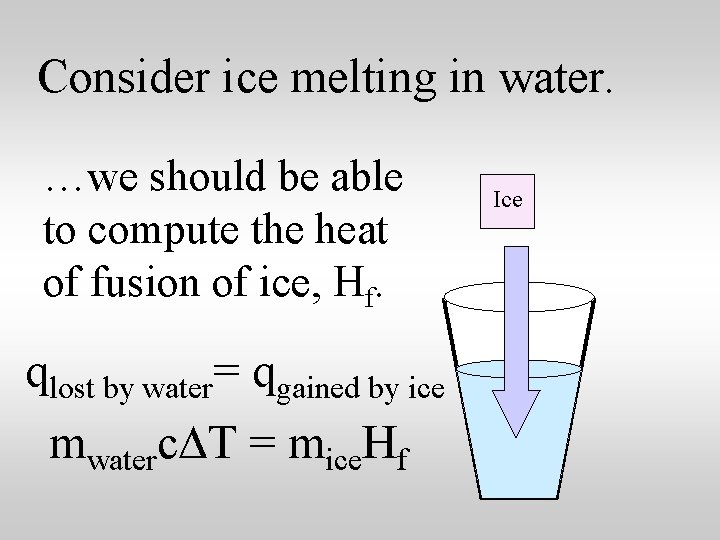 Consider ice melting in water.

…we should be able to compute the heat of fusion of ice, $H_f$.

Ice

$q_{\text{lost by water}} = q_{\text{gained by ice}}$

$m_{\text{water}}c\Delta T = m_{\text{ice}}H_f$